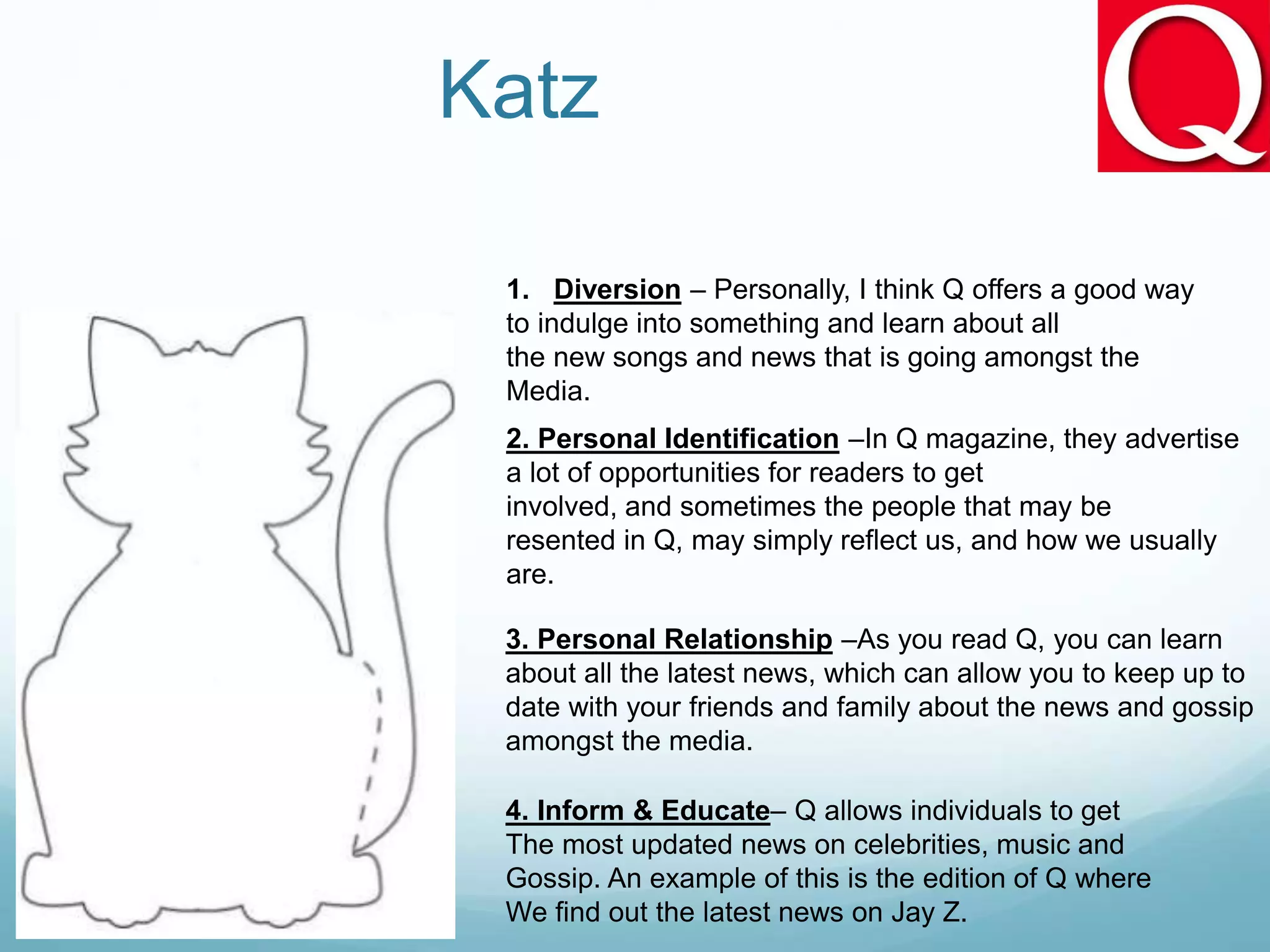 Katz

Q

1. Diversion – Personally, I think Q offers a good way to indulge into something and learn about all the new songs and news that is going amongst the Media.

2. Personal Identification –In Q magazine, they advertise a lot of opportunities for readers to get involved, and sometimes the people that may be resented in Q, may simply reflect us, and how we usually are.

3. Personal Relationship –As you read Q, you can learn about all the latest news, which can allow you to keep up to date with your friends and family about the news and gossip amongst the media.

4. Inform & Educate– Q allows individuals to get The most updated news on celebrities, music and Gossip. An example of this is the edition of Q where We find out the latest news on Jay Z.